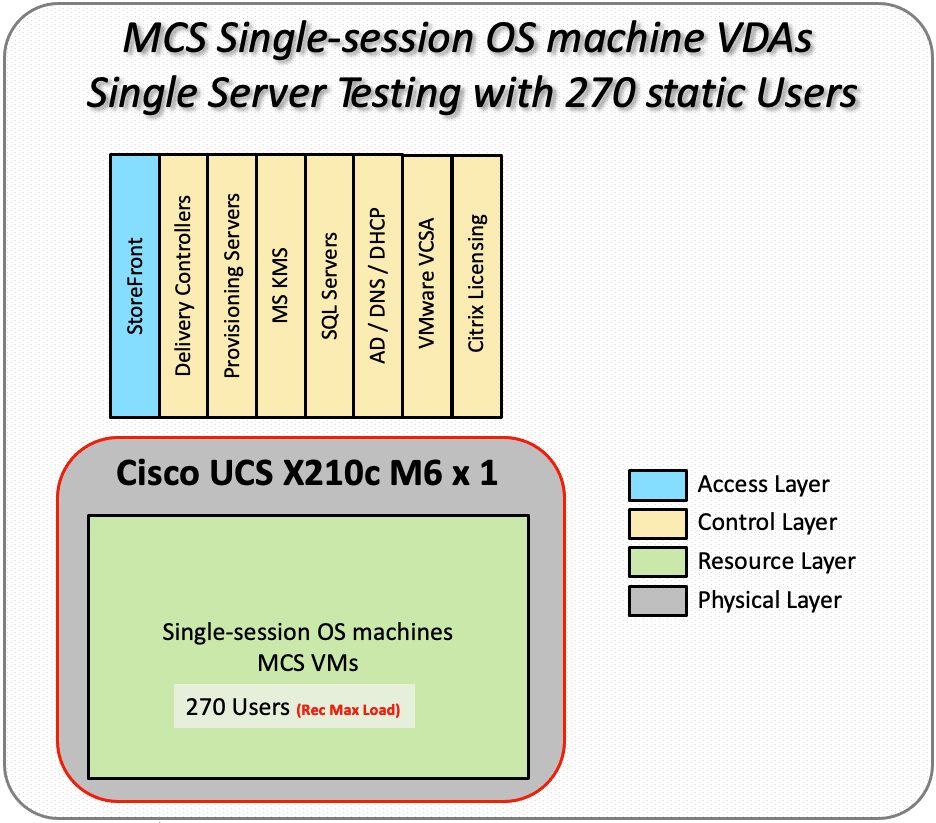 MCS Single-session OS machine VDAs
Single Server Testing with 270 static Users

StoreFront
Delivery Controllers
Provisioning Servers
MS KMS
SQL Servers
AD / DNS / DHCP
VMware VCSA
Citrix Licensing

Cisco UCS X210c M6 x 1

Single-session OS machines
MCS VMs

270 Users (Rec Max Load)

Access Layer
Control Layer
Resource Layer
Physical Layer